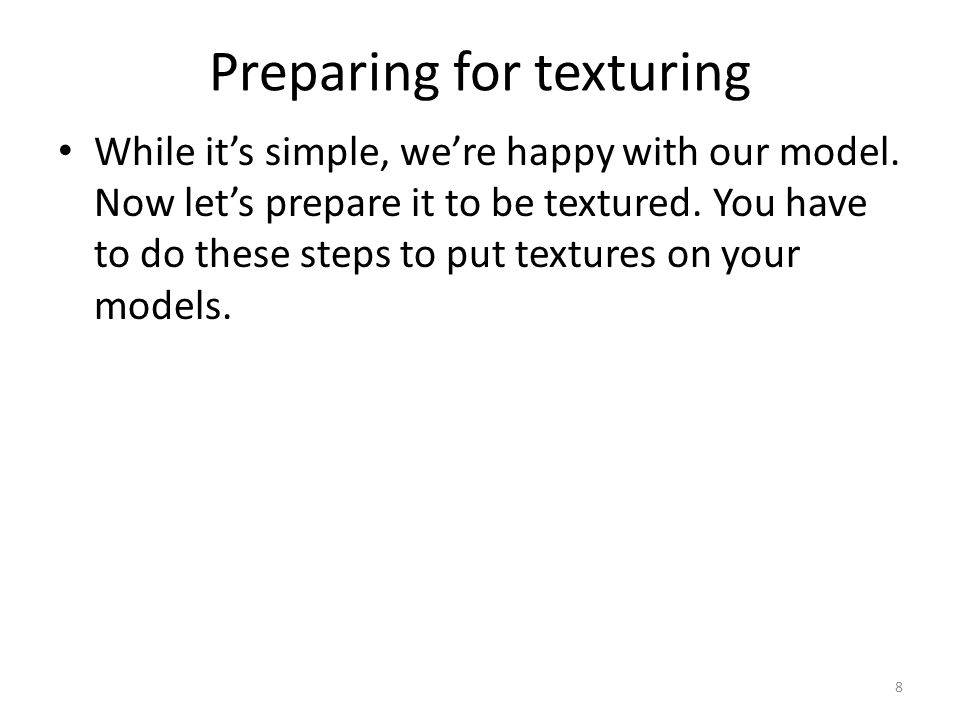 Preparing for texturing

• While it’s simple, we’re happy with our model. Now let’s prepare it to be textured. You have to do these steps to put textures on your models.

8